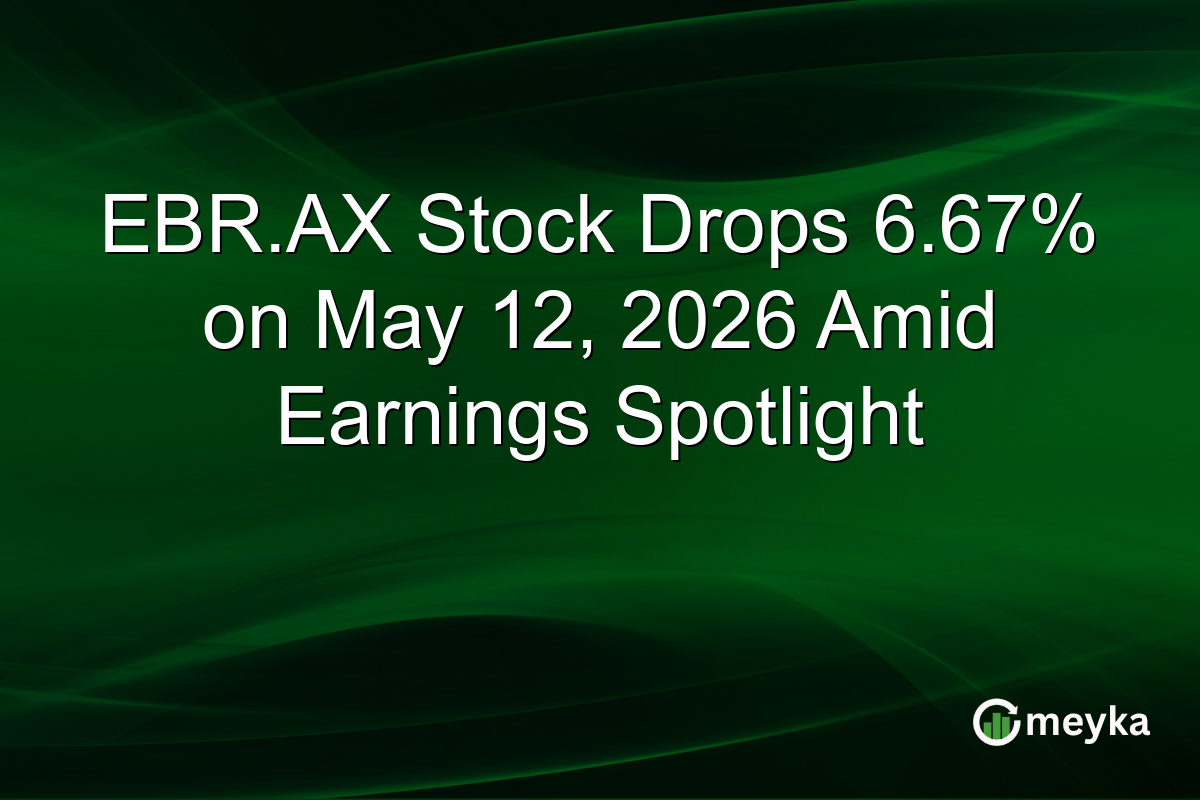 EBR.AX Stock Drops 6.67% on May 12, 2026 Amid Earnings Spotlight

meyka